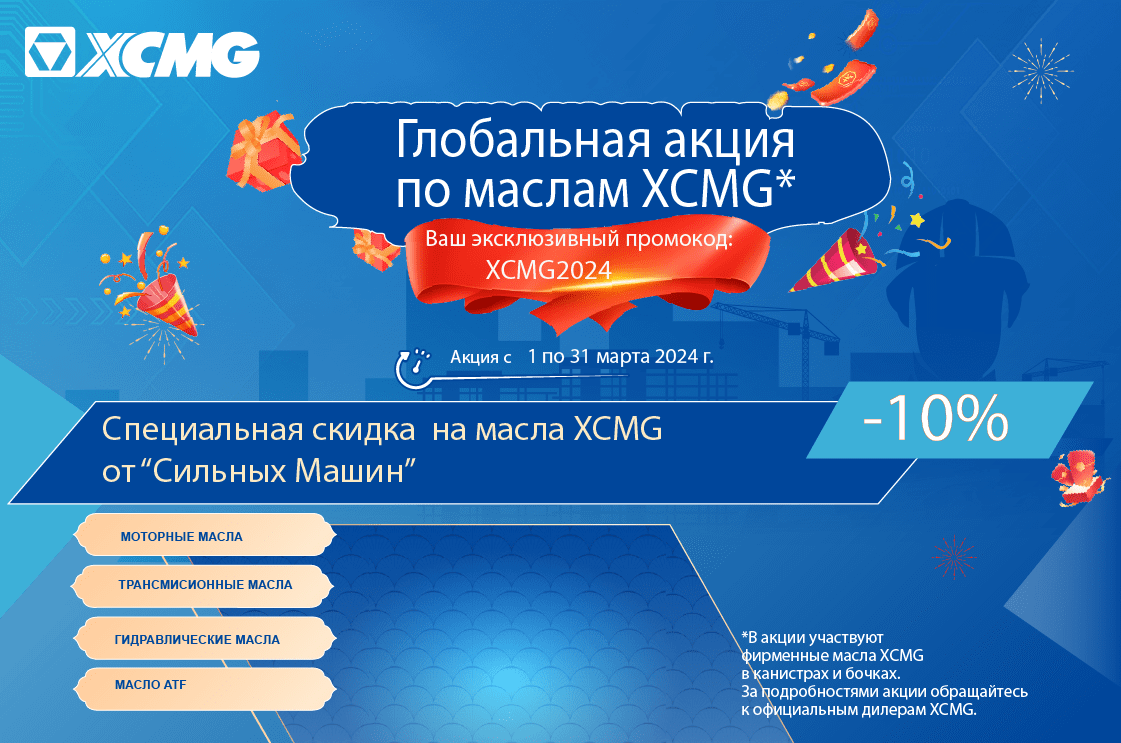 XCMG

Глобальная акция по маслам XCMG*

Ваш эксклюзивный промокод:
XCMG2024

Акция с 1 по 31 марта 2024 г.

Специальная скидка на масла XCMG от “Сильных Машин”

-10%

МОТОРНЫЕ МАСЛА

ТРАНСМИСИОННЫЕ МАСЛА

ГИДРАВЛИЧЕСКИЕ МАСЛА

МАСЛО ATF

*В акции участвуют фирменные масла XCMG в канистрах и бочках.
За подробностями акции обращайтесь к официальным дилерам XCMG.